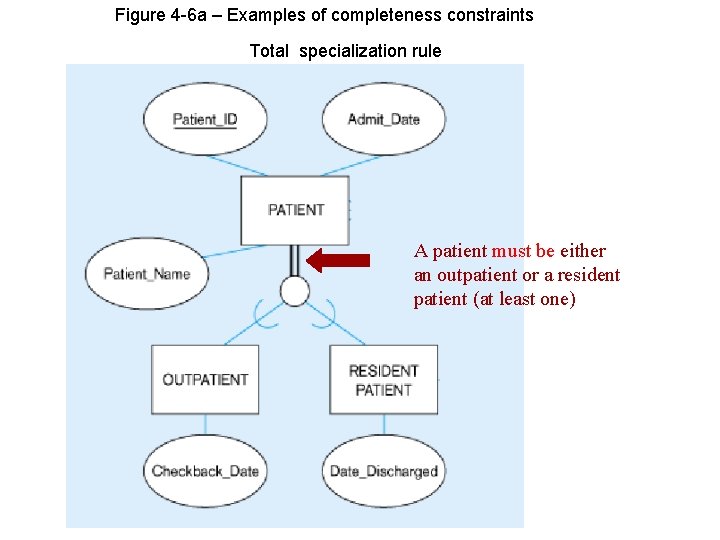 Figure 4-6a – Examples of completeness constraints

Total specialization rule

Patient_ID

Admit_Date

PATIENT

Patient_Name

A patient must be either an outpatient or a resident patient (at least one)

OUTPATIENT

RESIDENT PATIENT

Checkback_Date

Date_Discharged